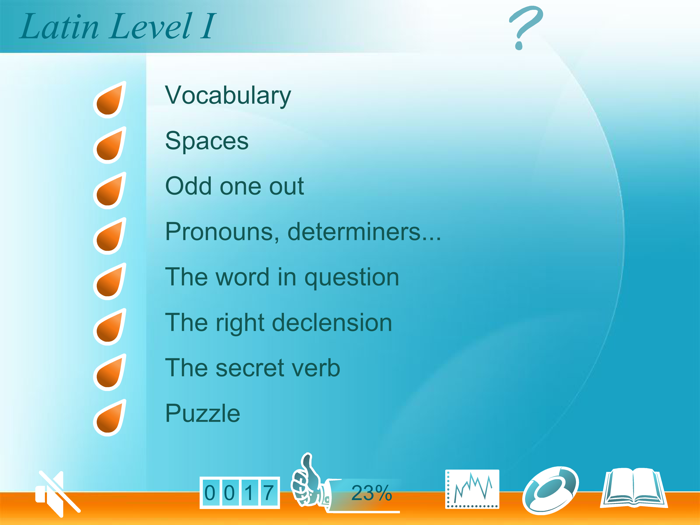 Latin Level I

?

Vocabulary

Spaces

Odd one out

Pronouns, determiners...

The word in question

The right declension

The secret verb

Puzzle

0017

23%